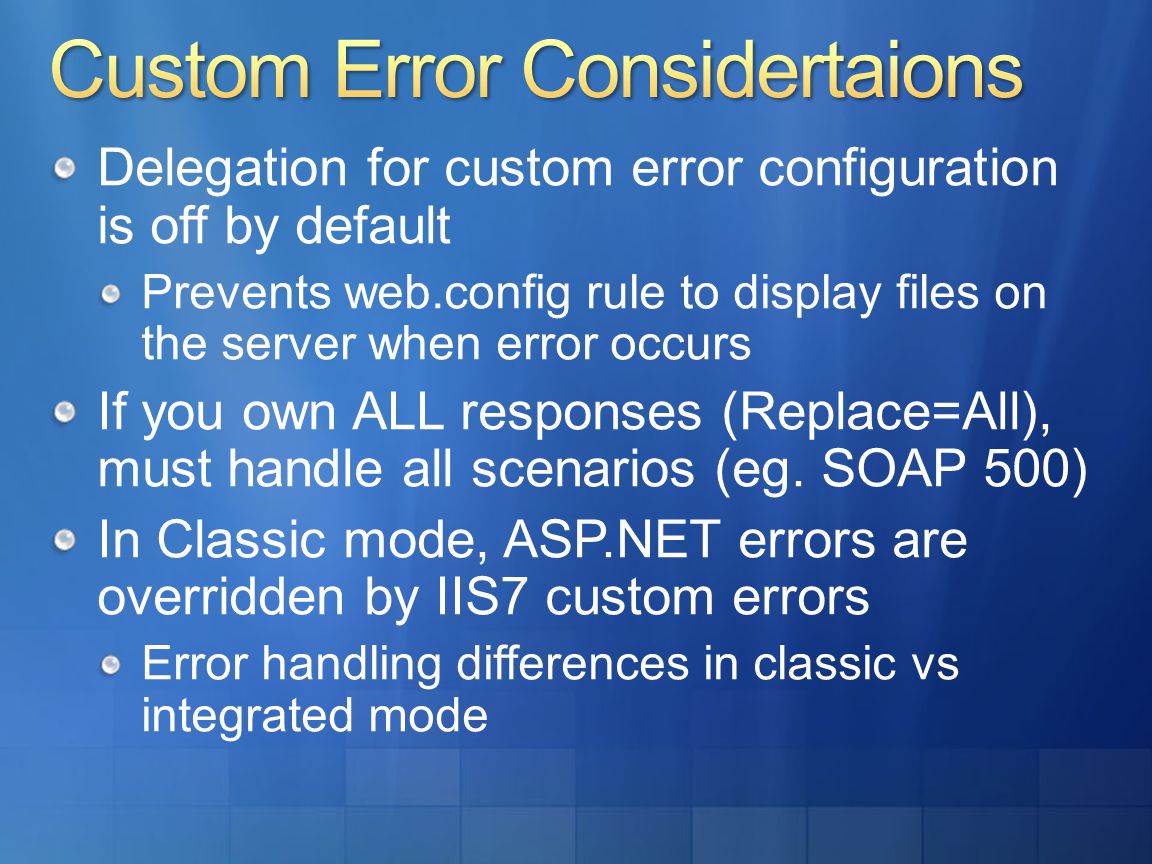 Custom Error Considertaions

Delegation for custom error configuration is off by default

Prevents web.config rule to display files on the server when error occurs

If you own ALL responses (Replace=All), must handle all scenarios (eg. SOAP 500)

In Classic mode, ASP.NET errors are overridden by IIS7 custom errors

Error handling differences in classic vs integrated mode